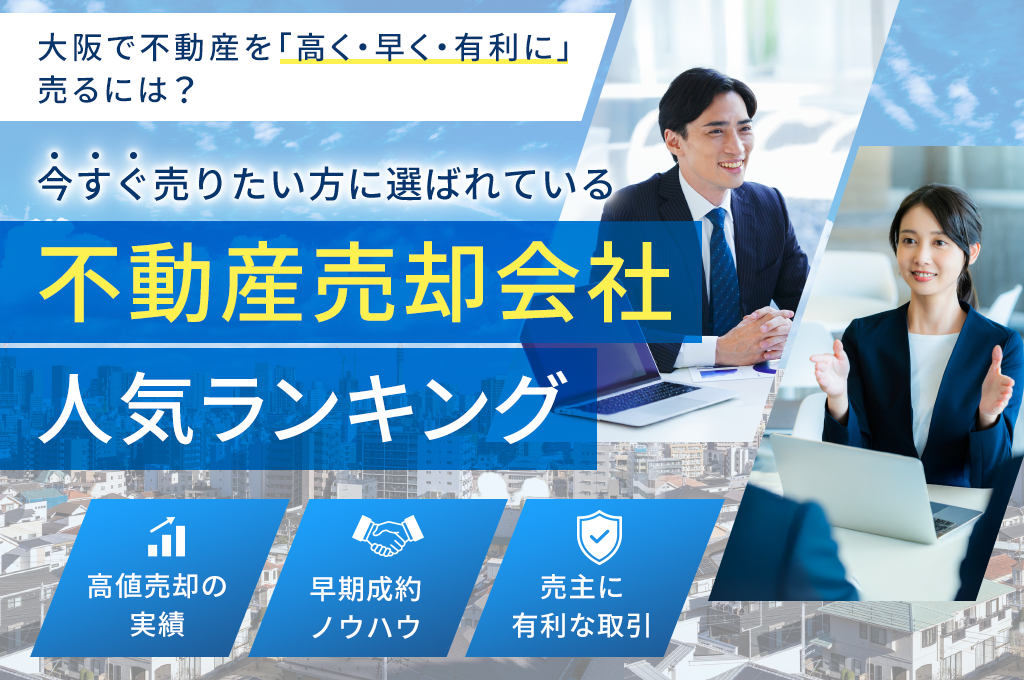 大阪で不動産を「高く・早く・有利に」売るには？

今すぐ売りたい方に選ばれている

不動産売却会社

人気ランキング

高値売却の実績

早期成約ノウハウ

売主に有利な取引